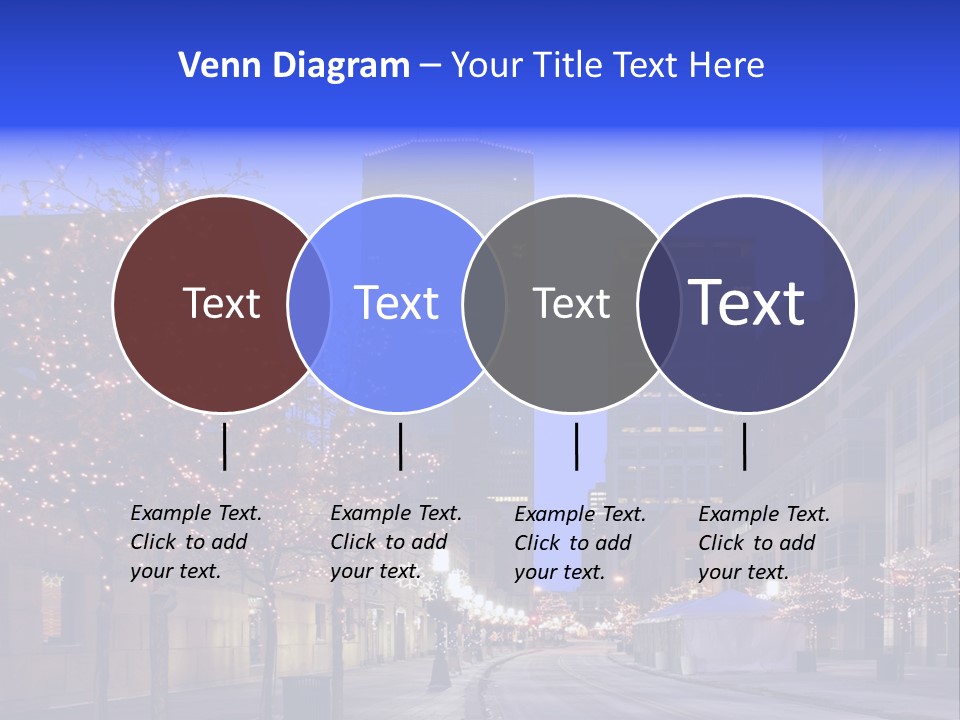 Venn Diagram – Your Title Text Here

Text

Text

Text

Text

Example Text. Click to add your text.

Example Text. Click to add your text.

Example Text. Click to add your text.

Example Text. Click to add your text.